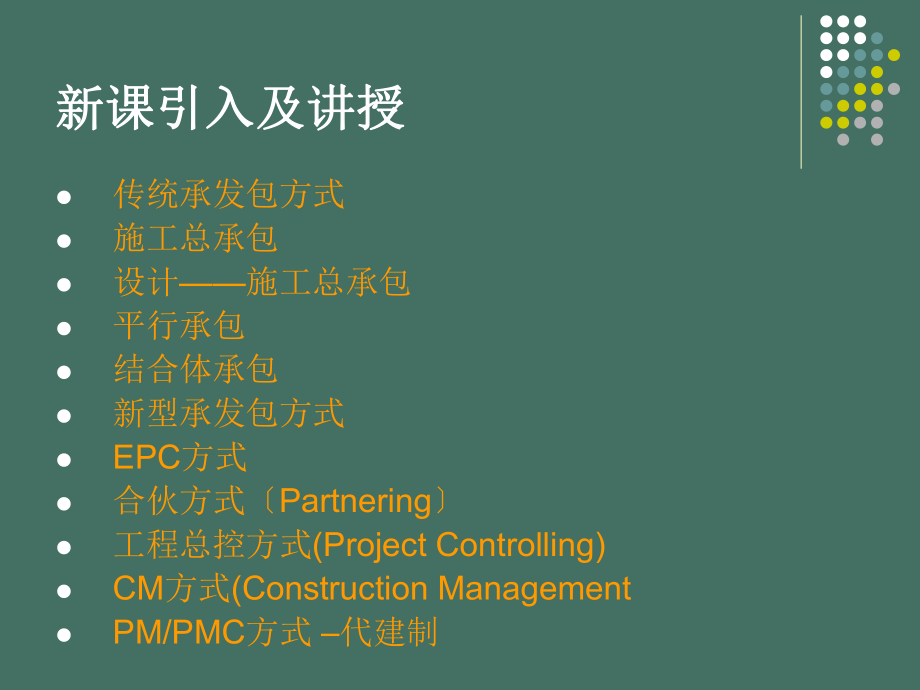 新课引入及讲授

- 传统承发包方式
- 施工总承包
- 设计——施工总承包
- 平行承包
- 结合体承包
- 新型承发包方式
- EPC方式
- 合伙方式〔Partnering〕
- 工程总控方式(Project Controlling)
- CM方式(Construction Management
- PM/PMC方式 –代建制